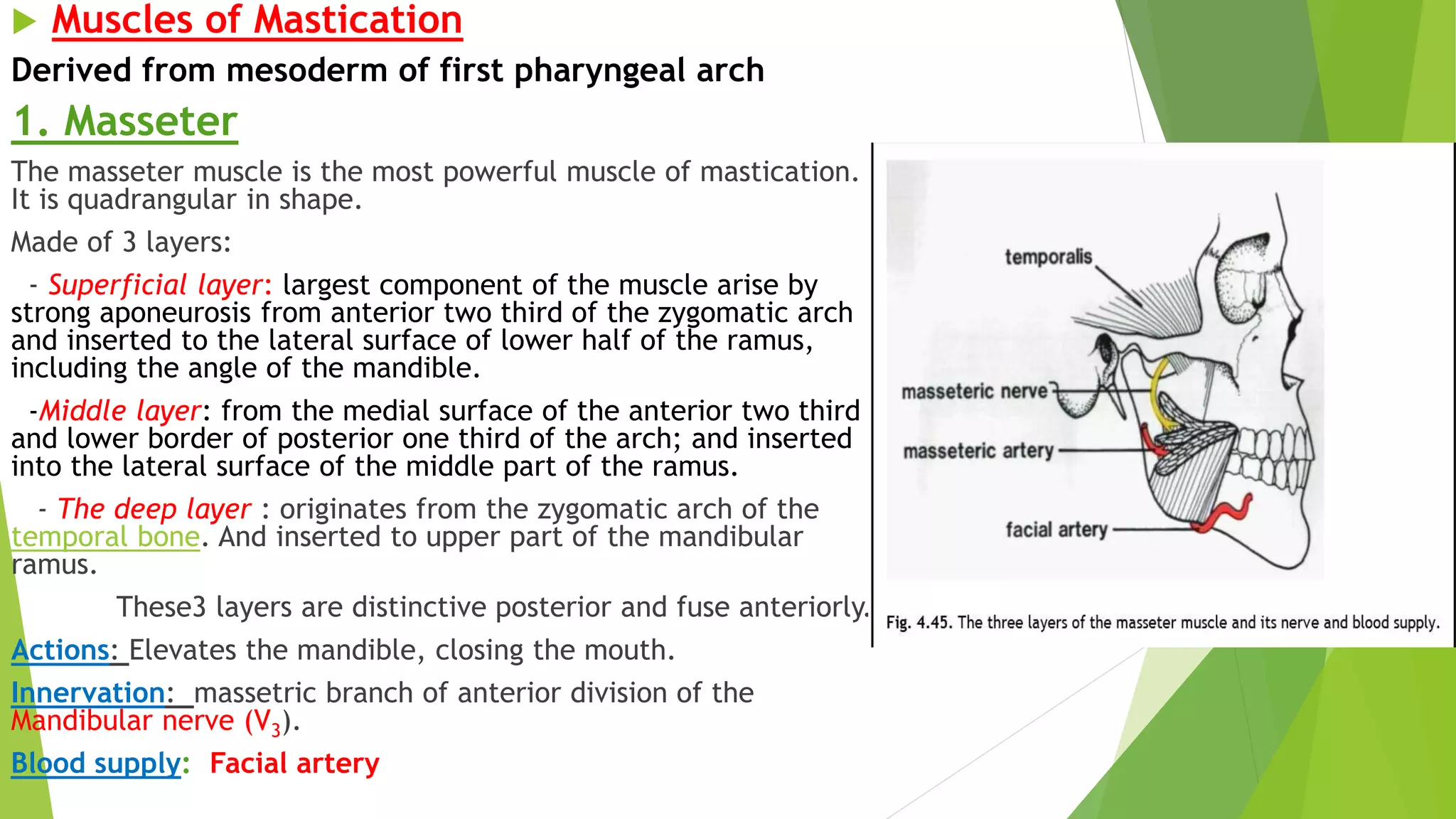 Muscles of Mastication

Derived from mesoderm of first pharyngeal arch

1. Masseter

The masseter muscle is the most powerful muscle of mastication. It is quadrangular in shape.

Made of 3 layers:

- Superficial layer: largest component of the muscle arise by strong aponeurosis from anterior two third of the zygomatic arch and inserted to the lateral surface of lower half of the ramus, including the angle of the mandible.

-Middle layer: from the medial surface of the anterior two third and lower border of posterior one third of the arch; and inserted into the lateral surface of the middle part of the ramus.

- The deep layer : originates from the zygomatic arch of the temporal bone. And inserted to upper part of the mandibular ramus.

These3 layers are distinctive posterior and fuse anteriorly.

Actions: Elevates the mandible, closing the mouth.

Innervation: massetric branch of anterior division of the Mandibular nerve ($V_3$).

Blood supply: Facial artery

temporalis

masseteric nerve

masseteric artery

facial artery

Fig. 4.45. The three layers of the masseter muscle and its nerve and blood supply.